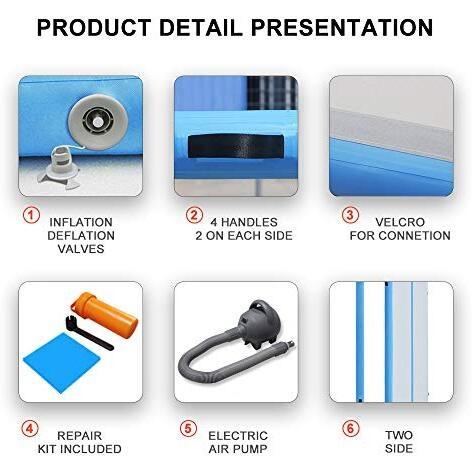 PRODUCT DETAIL PRESENTATION

1 INFLATION DEFLATION VALVES

2 4 HANDLES 2 ON EACH SIDE

3 VELCRO FOR CONNETION

4 REPAIR KIT INCLUDED

5 ELECTRIC AIR PUMP

6 TWO SIDE